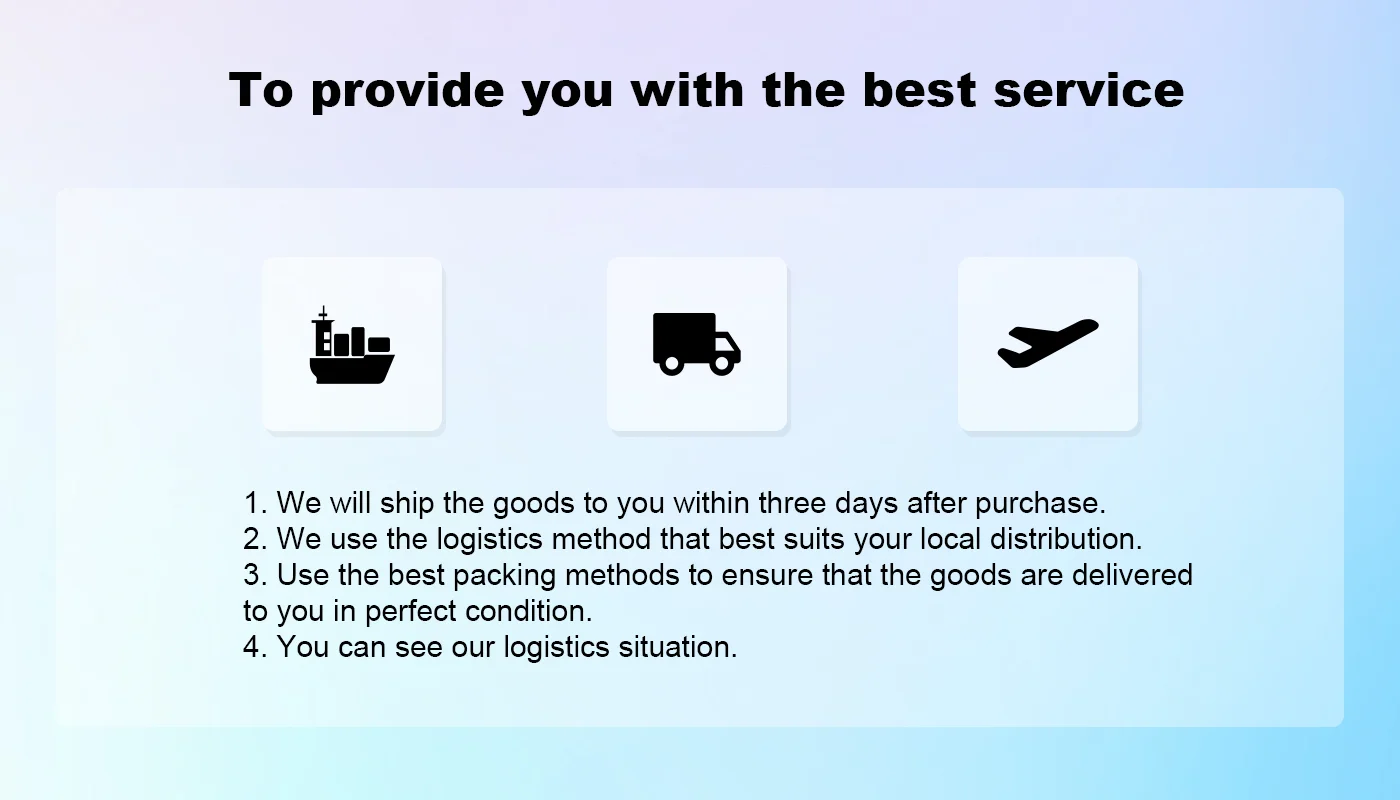 To provide you with the best service

1. We will ship the goods to you within three days after purchase.
2. We use the logistics method that best suits your local distribution.
3. Use the best packing methods to ensure that the goods are delivered to you in perfect condition.
4. You can see our logistics situation.